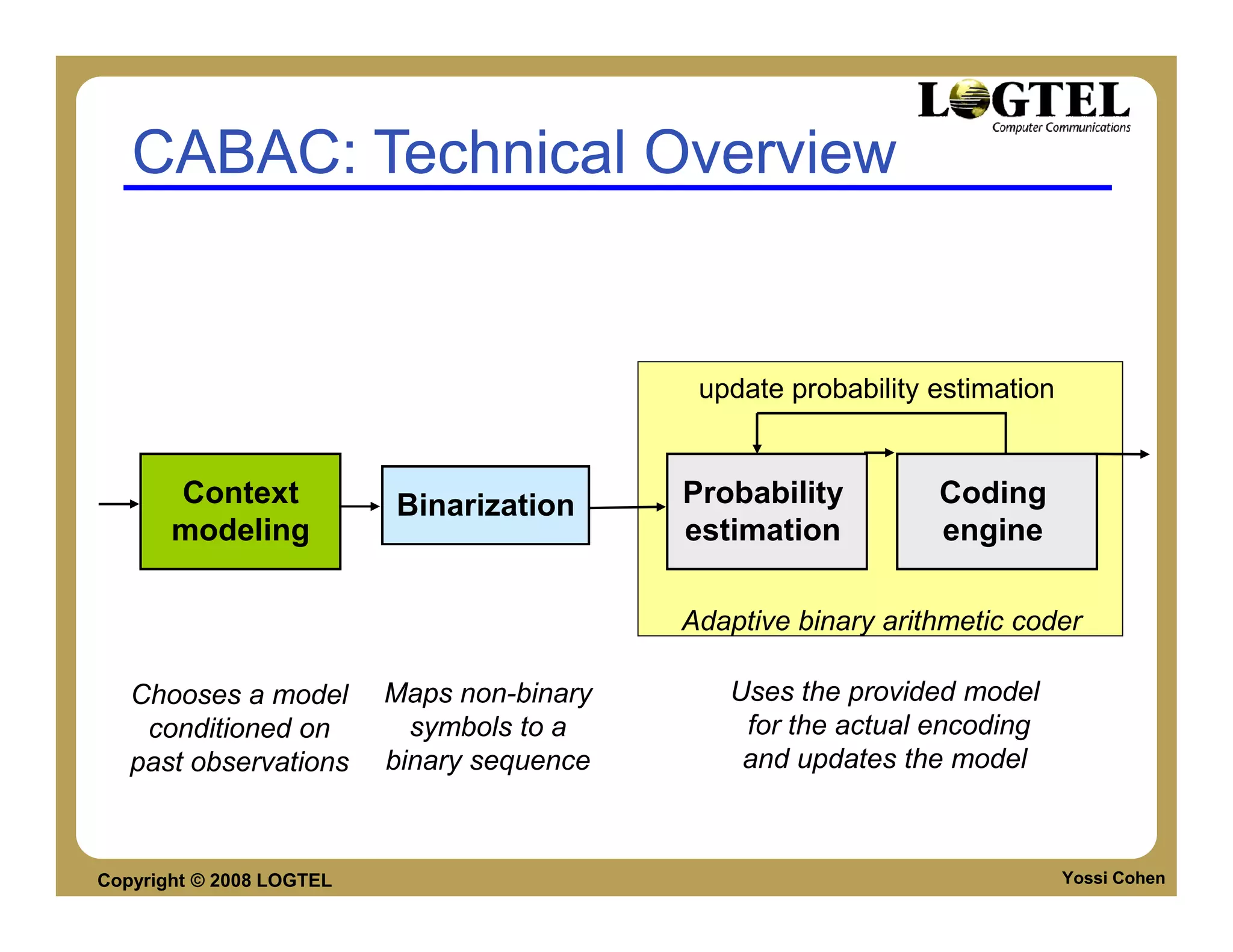 LOGTEL
Computer Communications

CABAC: Technical Overview

update probability estimation

Context modeling

Binarization

Probability estimation

Coding engine

Adaptive binary arithmetic coder

Chooses a model conditioned on past observations

Maps non-binary symbols to a binary sequence

Uses the provided model for the actual encoding and updates the model

Copyright © 2008 LOGTEL

Yossi Cohen